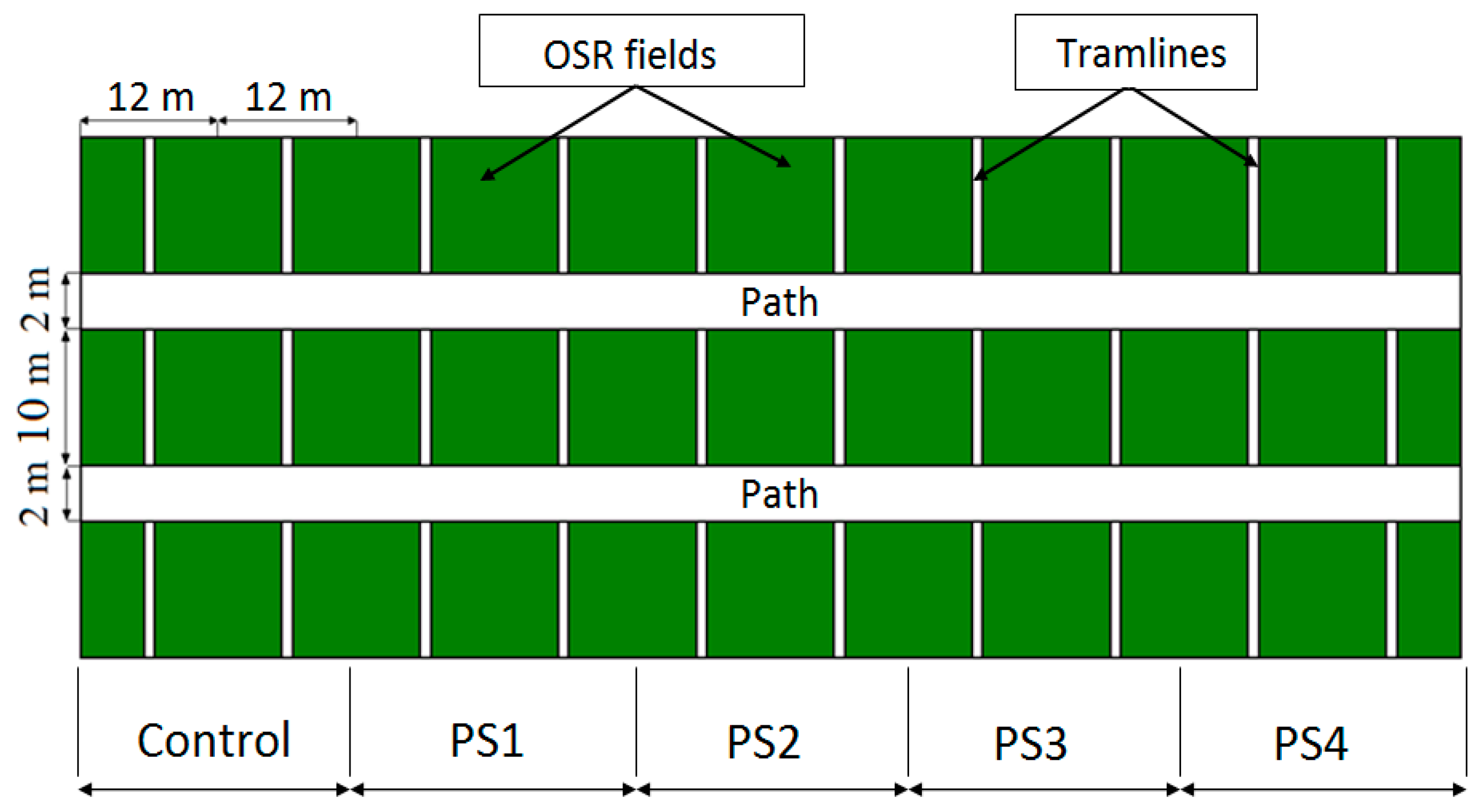 OSR fields

Tramlines

12 m 12 m

2 m

10 m

2 m

Path

Path

Control

PS1

PS2

PS3

PS4